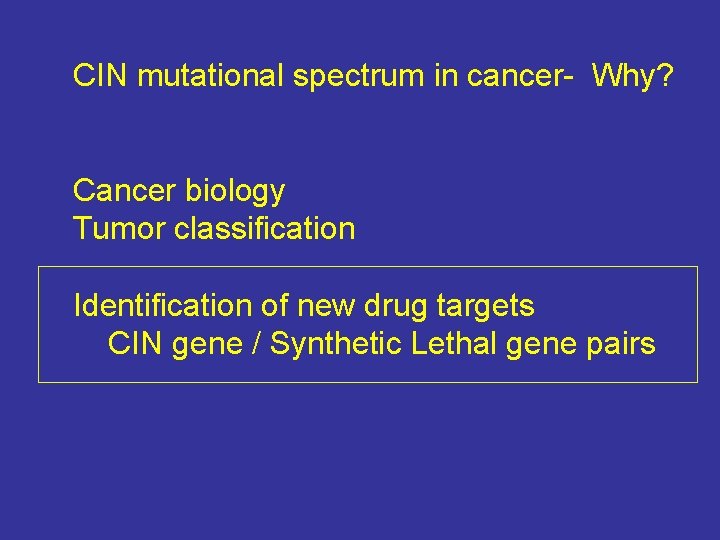 CIN mutational spectrum in cancer- Why?

Cancer biology
Tumor classification

Identification of new drug targets
CIN gene / Synthetic Lethal gene pairs